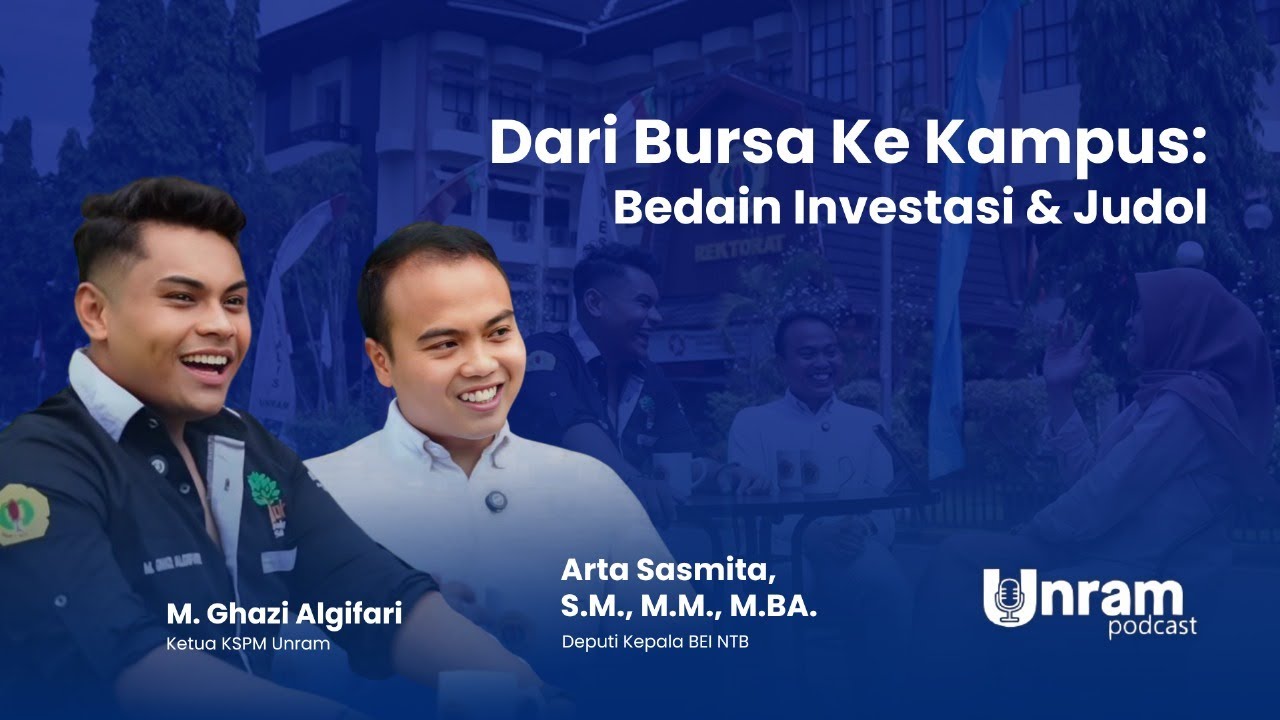 Dari Bursa Ke Kampus:
Bedain Investasi & Judol

REKTORAT

M. Ghazi Algifari
Ketua KSPM Unram

Arta Sasmita, S.M., M.M., M.BA.
Deputi Kepala BEI NTB

Unram
podcast